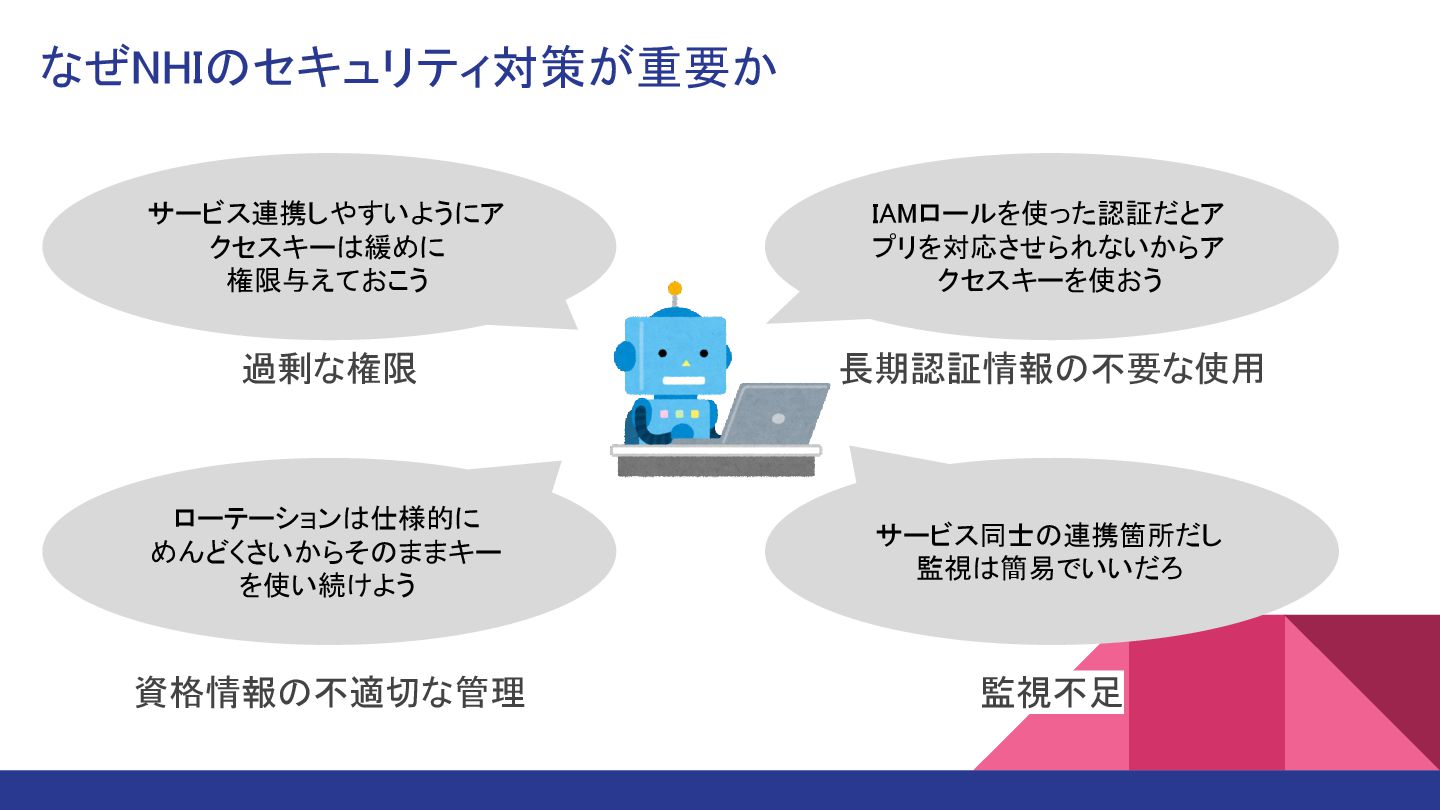 なぜNHIのセキュリティ対策が重要か

サービス連携しやすいようにアクセスキーは緩めに権限与えておこう

過剰な権限

IAMロールを使った認証だとアプリを対応させられないからアクセスキーを使おう

長期認証情報の不要な使用

ローテーションは仕様的にめんどくさいからそのままキーを使い続けよう

資格情報の不適切な管理

サービス同士の連携箇所だし監視は簡易でいいだろ

監視不足